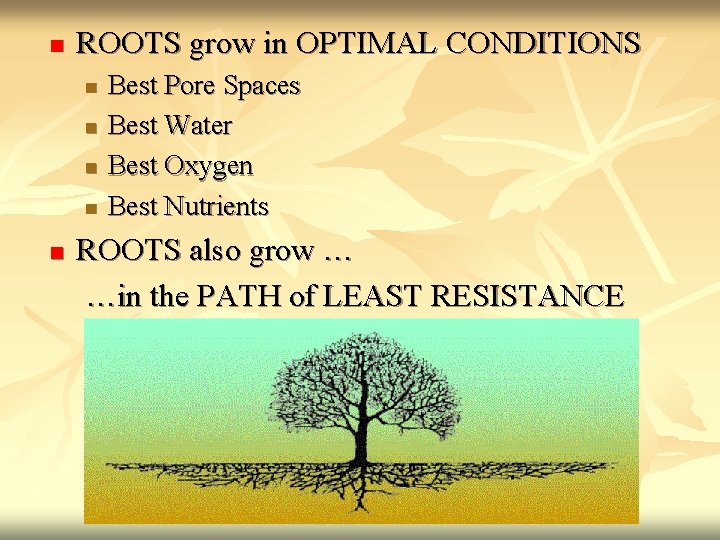 ROOTS grow in OPTIMAL CONDITIONS

Best Pore Spaces

Best Water

Best Oxygen

Best Nutrients

ROOTS also grow …

…in the PATH of LEAST RESISTANCE